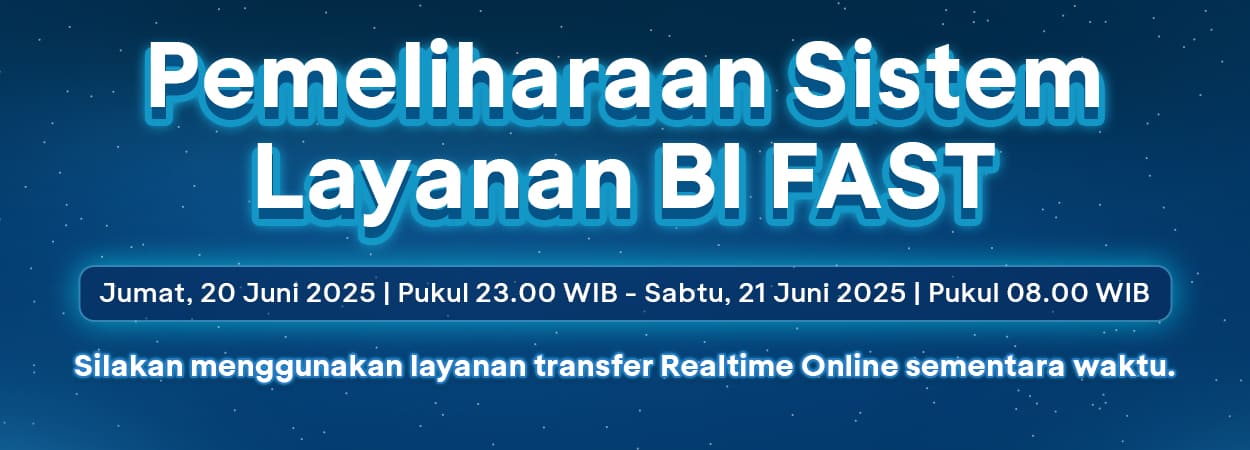 Pemeliharaan Sistem Layanan BI FAST

Jumat, 20 Juni 2025 | Pukul 23.00 WIB - Sabtu, 21 Juni 2025 | Pukul 08.00 WIB

Silakan menggunakan layanan transfer Realtime Online sementara waktu.